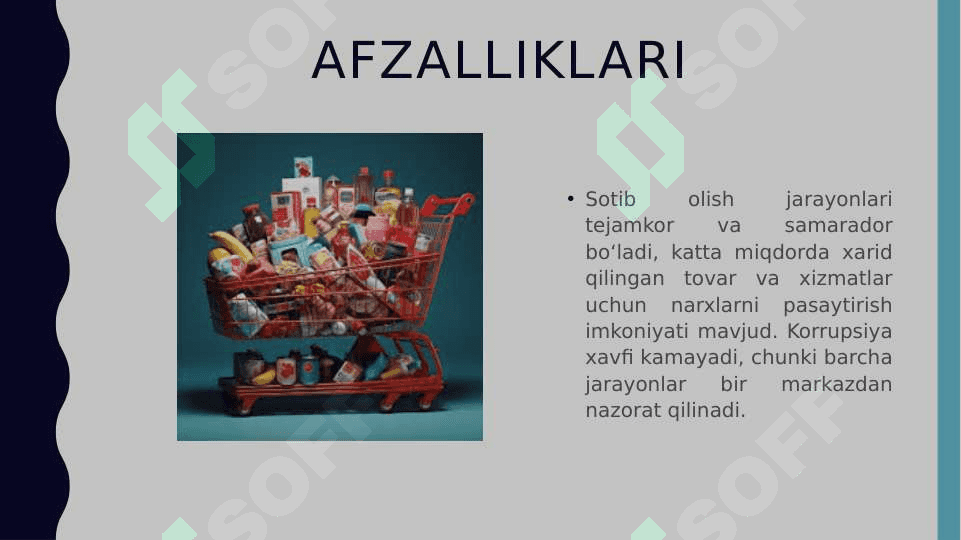 AFZALLIKLARI

• Sotib olish jarayonlari tejamkor va samarador bo‘ladi, katta miqdorda xarid qilingan tovar va xizmatlar uchun narxlarni pasaytirish imkoniyati mavjud. Korrupsiya xavfi kamayadi, chunki barcha jarayonlar bir markazdan nazorat qilinadi.

SOFF SOFF SOFF SOFF